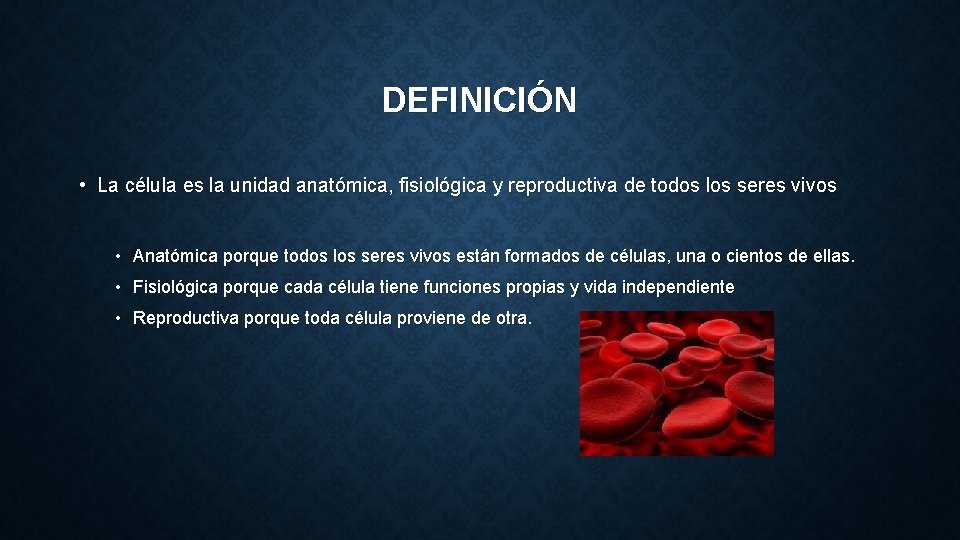 DEFINICIÓN

• La célula es la unidad anatómica, fisiológica y reproductiva de todos los seres vivos

• Anatómica porque todos los seres vivos están formados de células, una o cientos de ellas.
• Fisiológica porque cada célula tiene funciones propias y vida independiente
• Reproductiva porque toda célula proviene de otra.